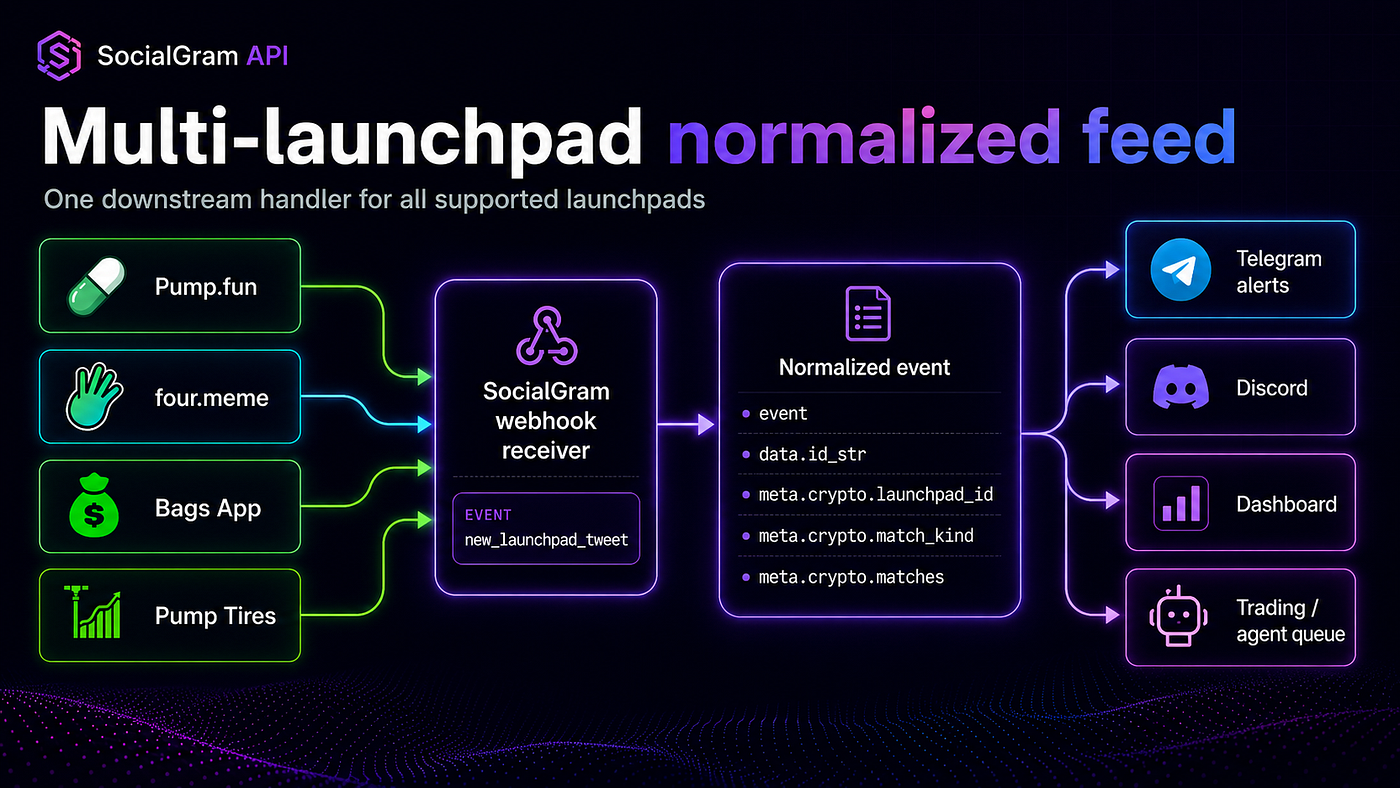 SocialGram API

Multi-launchpad normalized feed

One downstream handler for all supported launchpads

Pump.fun

four.meme

Bags App

Pump Tires

SocialGram webhook receiver

EVENT
new_launchpad_tweet

Normalized event

event

data.id_str

meta.crypto.launchpad_id

meta.crypto.match_kind

meta.crypto.matches

Telegram alerts

Discord

Dashboard

Trading / agent queue